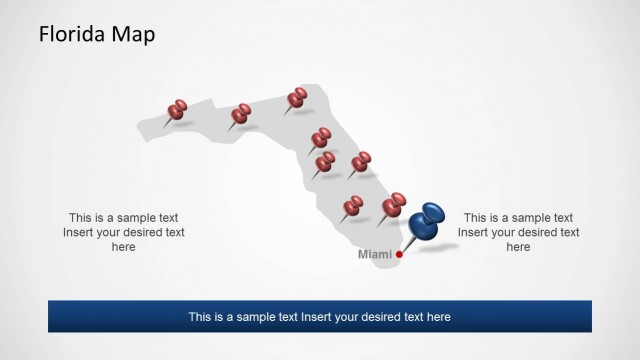 Florida Map

This is a sample text Insert your desired text here

Miami

This is a sample text Insert your desired text here

This is a sample text Insert your desired text here